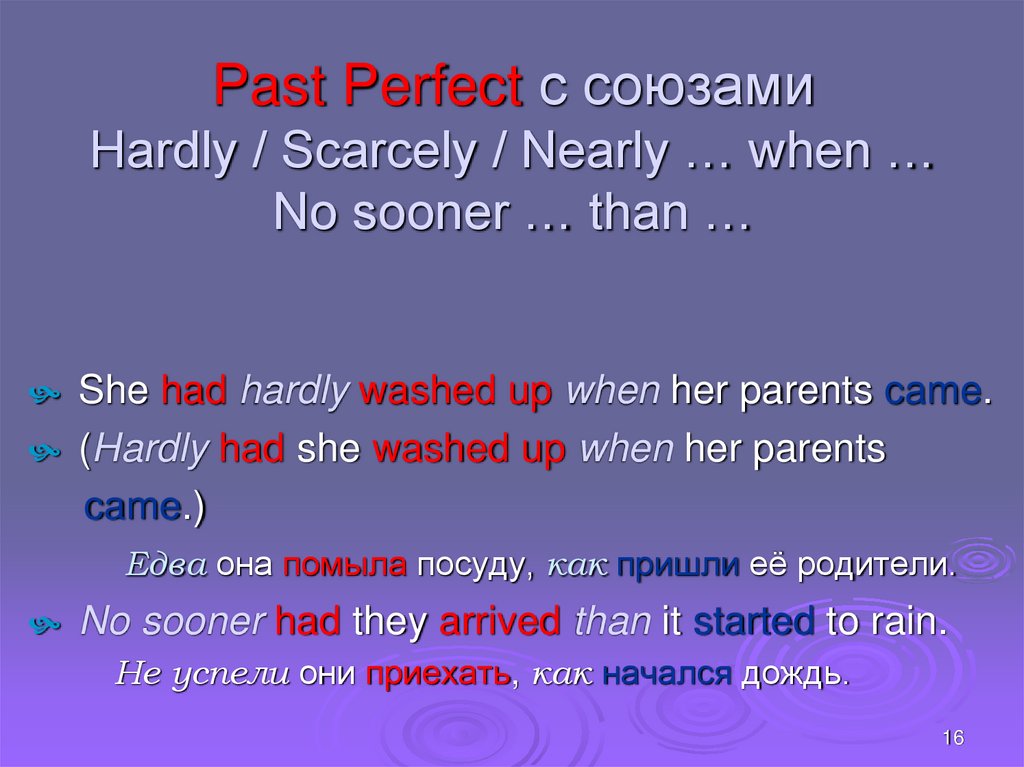 Past Perfect с союзами
Hardly / Scarcely / Nearly … when …
No sooner … than …

She had hardly washed up when her parents came.

(Hardly had she washed up when her parents came.)

Едва она помыла посуду, как пришли её родители.

No sooner had they arrived than it started to rain.

Не успели они приехать, как начался дождь.

16